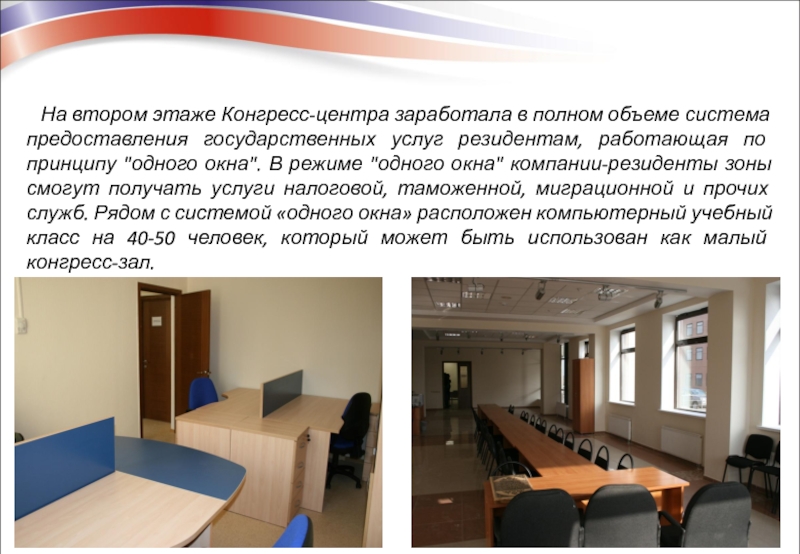 На втором этаже Конгресс-центра заработала в полном объеме система предоставления государственных услуг резидентам, работающая по принципу "одного окна". В режиме "одного окна" компании-резиденты зоны смогут получать услуги налоговой, таможенной, миграционной и прочих служб. Рядом с системой «одного окна» расположен компьютерный учебный класс на 40-50 человек, который может быть использован как малый конгресс-зал.